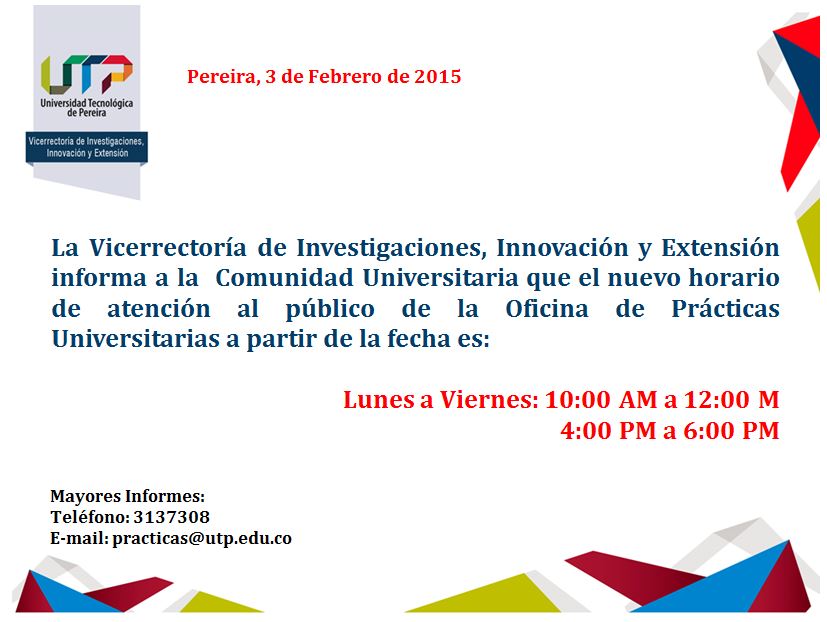 UTP
Universidad Tecnológica de Pereira
Vicerrectoría de Investigaciones, Innovación y Extensión

Pereira, 3 de Febrero de 2015

La Vicerrectoría de Investigaciones, Innovación y Extensión informa a la Comunidad Universitaria que el nuevo horario de atención al público de la Oficina de Prácticas Universitarias a partir de la fecha es:

Lunes a Viernes: 10:00 AM a 12:00 M
4:00 PM a 6:00 PM

Mayores Informes:
Teléfono: 3137308
E-mail: practicas@utp.edu.co